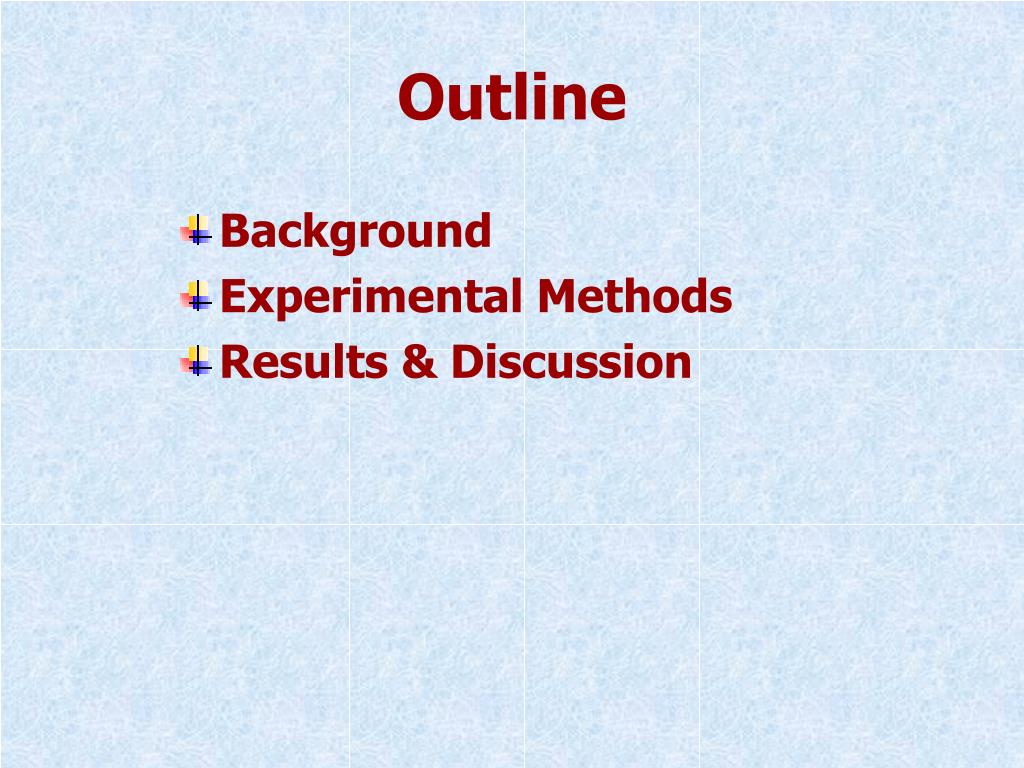 Outline

Background
Experimental Methods
Results & Discussion